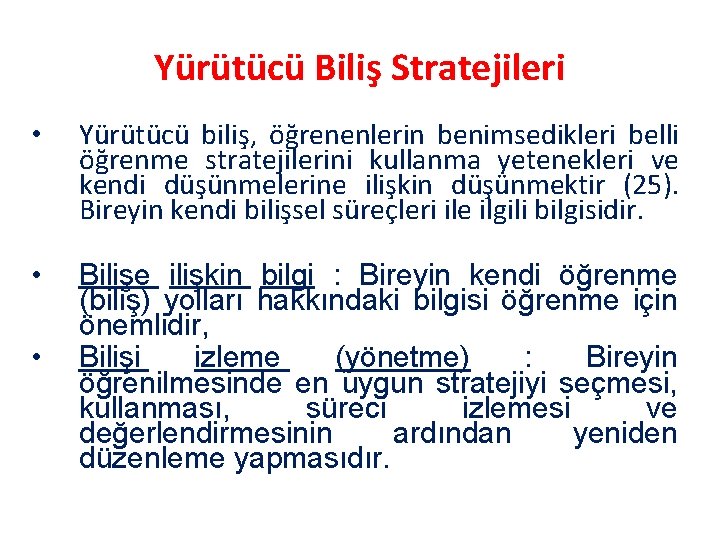 Yürütücü Biliş Stratejileri

• Yürütücü biliş, öğrenenlerin benimsedikleri belli öğrenme stratejilerini kullanma yetenekleri ve kendi düşünmelerine ilişkin düşünmektir (25). Bireyin kendi bilişsel süreçleri ile ilgili bilgisidir.

• Bilişe ilişkin bilgi : Bireyin kendi öğrenme (biliş) yolları hakkındaki bilgisi öğrenme için önemlidir,

• Bilişi izleme (yönetme) : Bireyin öğrenilmesinde en uygun stratejiyi seçmesi, kullanması, süreci izlemesi ve değerlendirmesinin ardından yeniden düzenleme yapmasıdır.